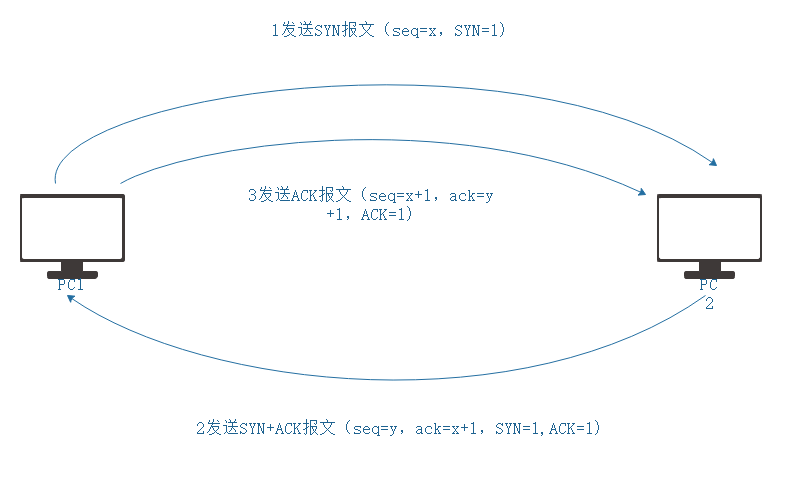 1发送SYN报文（seq=x，SYN=1）

3发送ACK报文（seq=x+1，ack=y+1，ACK=1）

PC1

PC 2

2发送SYN+ACK报文（seq=y，ack=x+1，SYN=1,ACK=1）